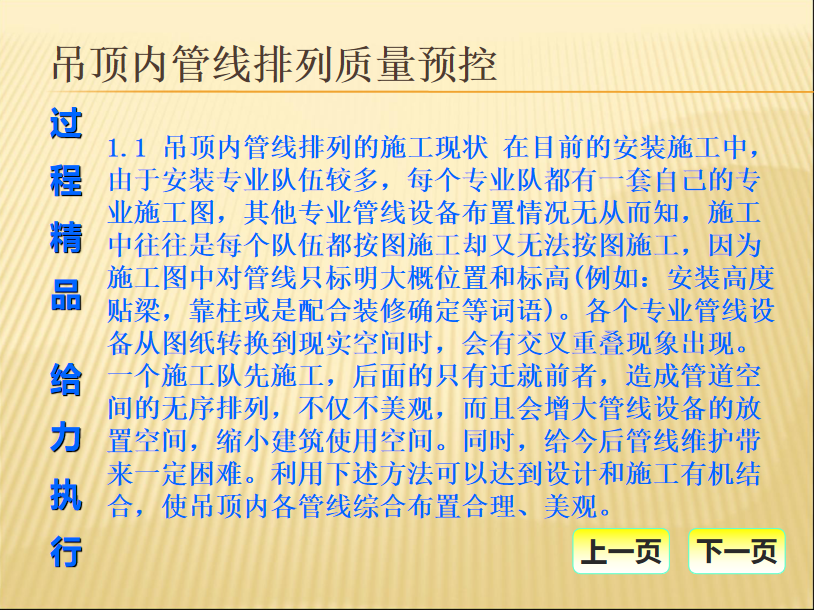 吊顶内管线排列质量预控

过程精品 给力执行

1.1 吊顶内管线排列的施工现状 在目前的安装施工中，由于安装专业队伍较多，每个专业队都有一套自己的专业施工图，其他专业管线设备布置情况无从而知，施工中往往是每个队伍都按图施工却又无法按图施工，因为施工图中对管线只标明大概位置和标高(例如：安装高度贴梁，靠柱或是配合装修确定等词语)。各个专业管线设备从图纸转换到现实空间时，会有交叉重叠现象出现。一个施工队先施工，后面的只有迁就前者，造成管道空间的无序排列，不仅不美观，而且会增大管线设备的放置空间，缩小建筑使用空间。同时，给今后管线维护带来一定困难。利用下述方法可以达到设计和施工有机结合，使吊顶内各管线综合布置合理、美观。

上一页 下一页